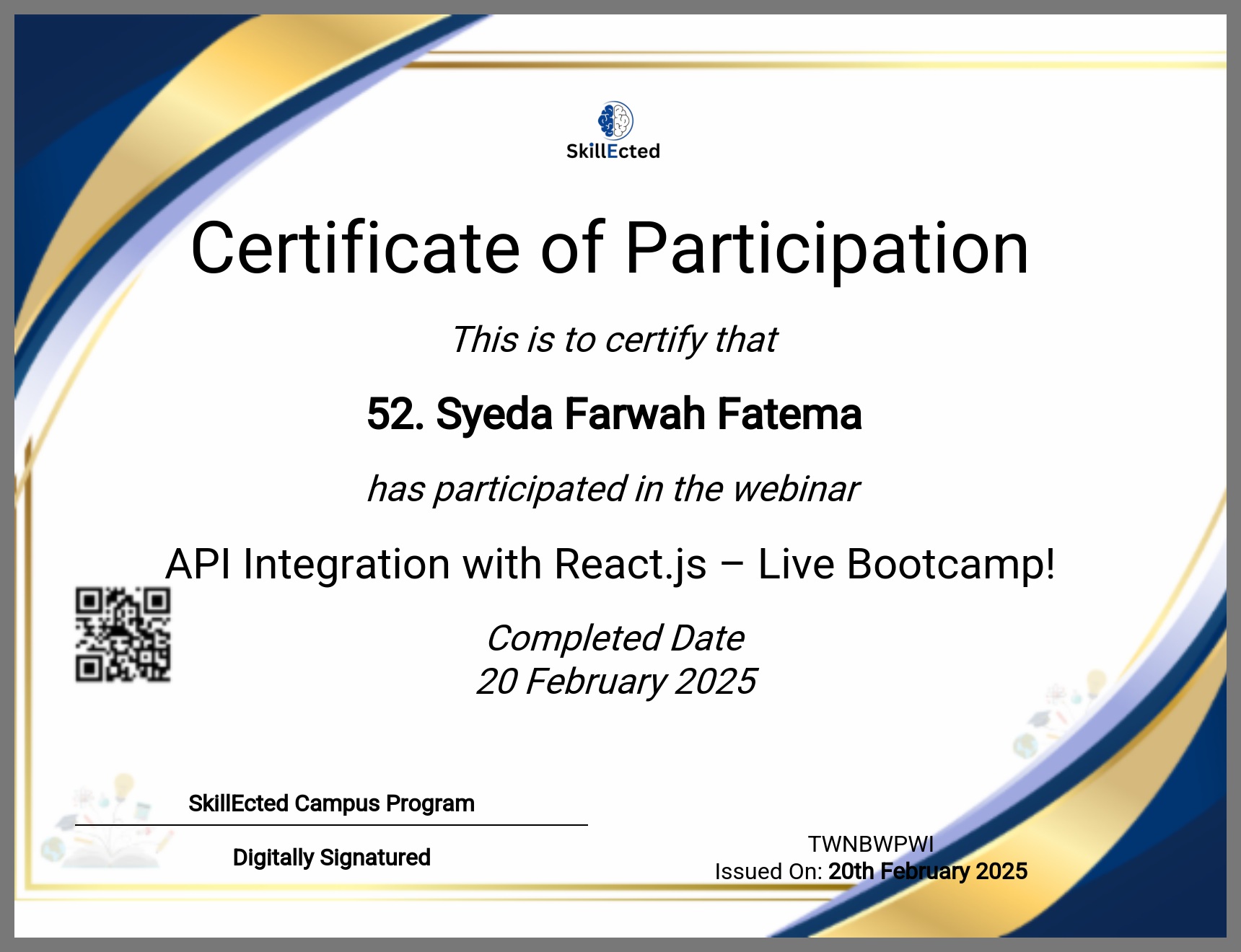 SkillEcted

Certificate of Participation

This is to certify that

52. Syeda Farwah Fatema

has participated in the webinar

API Integration with React.js – Live Bootcamp!

Completed Date
20 February 2025

SkillEcted Campus Program

Digitally Signatured

TWNBWPWI
Issued On: 20th February 2025